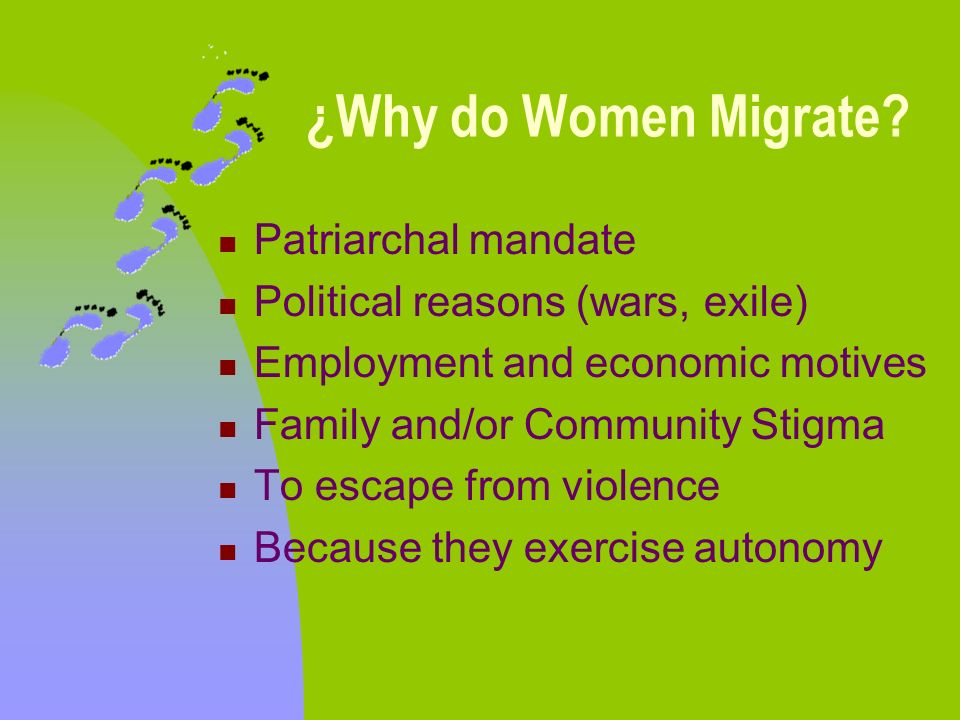 ¿Why do Women Migrate?

- Patriarchal mandate
- Political reasons (wars, exile)
- Employment and economic motives
- Family and/or Community Stigma
- To escape from violence
- Because they exercise autonomy